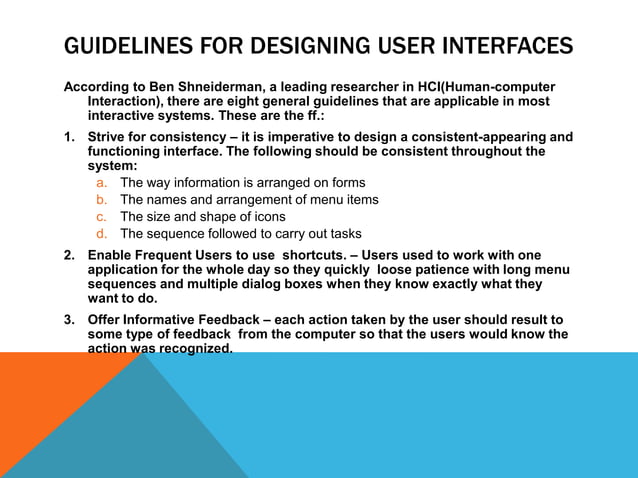 GUIDELINES FOR DESIGNING USER INTERFACES

According to Ben Shneiderman, a leading researcher in HCI(Human-computer Interaction), there are eight general guidelines that are applicable in most interactive systems. These are the ff.:

1. Strive for consistency – it is imperative to design a consistent-appearing and functioning interface. The following should be consistent throughout the system:
a. The way information is arranged on forms
b. The names and arrangement of menu items
c. The size and shape of icons
d. The sequence followed to carry out tasks

2. Enable Frequent Users to use shortcuts. – Users used to work with one application for the whole day so they quickly loose patience with long menu sequences and multiple dialog boxes when they know exactly what they want to do.

3. Offer Informative Feedback – each action taken by the user should result to some type of feedback from the computer so that the users would know the action was recognized.